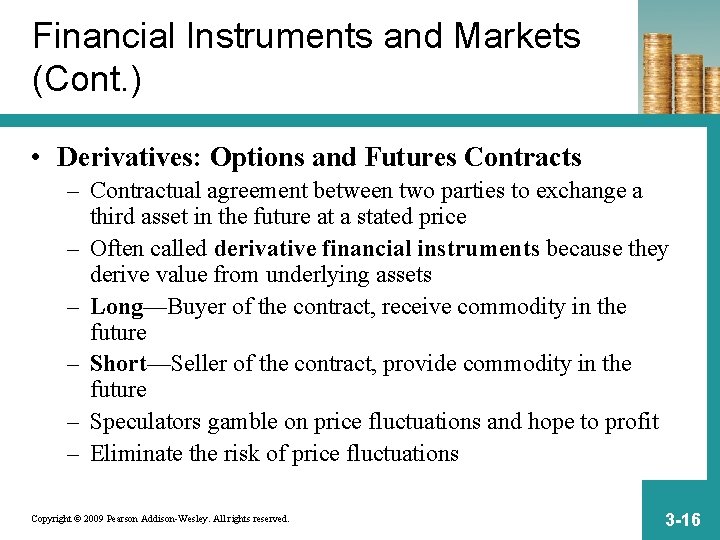 Financial Instruments and Markets (Cont.)

• Derivatives: Options and Futures Contracts
– Contractual agreement between two parties to exchange a third asset in the future at a stated price
– Often called derivative financial instruments because they derive value from underlying assets
– Long—Buyer of the contract, receive commodity in the future
– Short—Seller of the contract, provide commodity in the future
– Speculators gamble on price fluctuations and hope to profit
– Eliminate the risk of price fluctuations

Copyright © 2009 Pearson Addison-Wesley. All rights reserved.

3-16